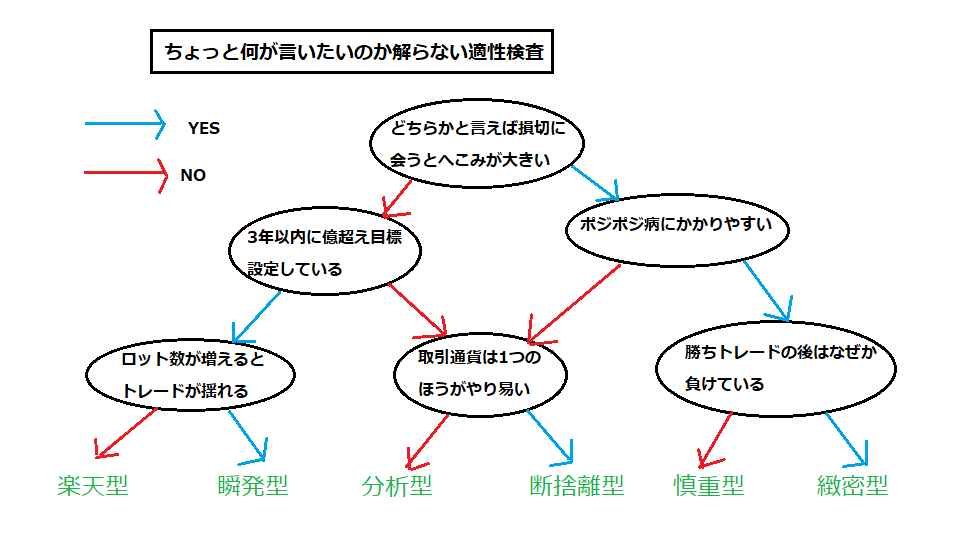 ちょっと何が言いたいのか解らない適性検査

YES

NO

どちらかと言えば損切に会うとへこみが大きい

3年以内に億超え目標設定している

ポジポジ病にかかりやすい

ロット数が増えるとトレードが揺れる

取引通貨は1つのほうがやり易い

勝ちトレードの後はなぜか負けている

楽天型

瞬発型

分析型

断捨離型

慎重型

緻密型